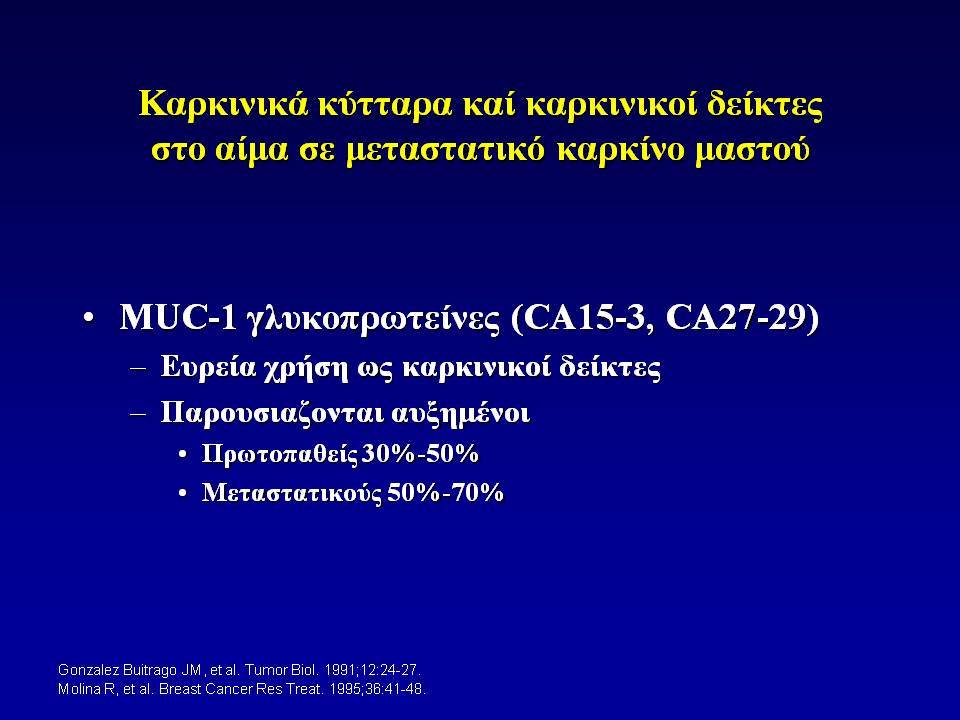 Καρκινικά κύτταρα καί καρκινικοί δείκτες στο αίμα σε μεταστατικό καρκίνο μαστού

• MUC-1 γλυκοπρωτείνες (CA15-3, CA27-29)
– Ευρεία χρήση ως καρκινικοί δείκτες
– Παρουσιαζονται αυξημένοι
• Πρωτοπαθείς 30%-50%
• Μεταστατικούς 50%-70%

Gonzalez Buitrago JM, et al. Tumor Biol. 1991;12:24-27.
Molina R, et al. Breast Cancer Res Treat. 1995;36:41-48.